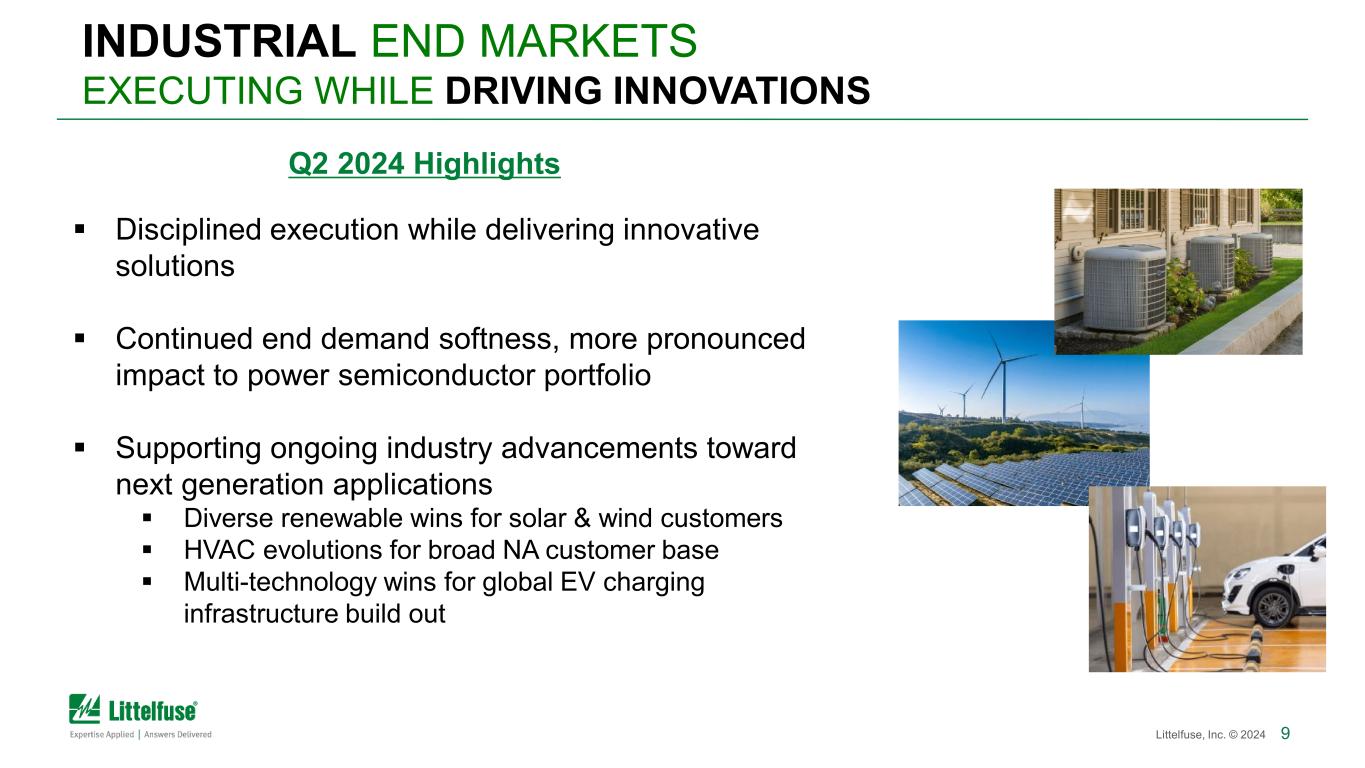 INDUSTRIAL END MARKETS
EXECUTING WHILE DRIVING INNOVATIONS

Q2 2024 Highlights

▪ Disciplined execution while delivering innovative solutions

▪ Continued end demand softness, more pronounced impact to power semiconductor portfolio

▪ Supporting ongoing industry advancements toward next generation applications
▪ Diverse renewable wins for solar & wind customers
▪ HVAC evolutions for broad NA customer base
▪ Multi-technology wins for global EV charging infrastructure build out

Littelfuse®
Expertise Applied | Answers Delivered

Littelfuse, Inc. © 2024 9